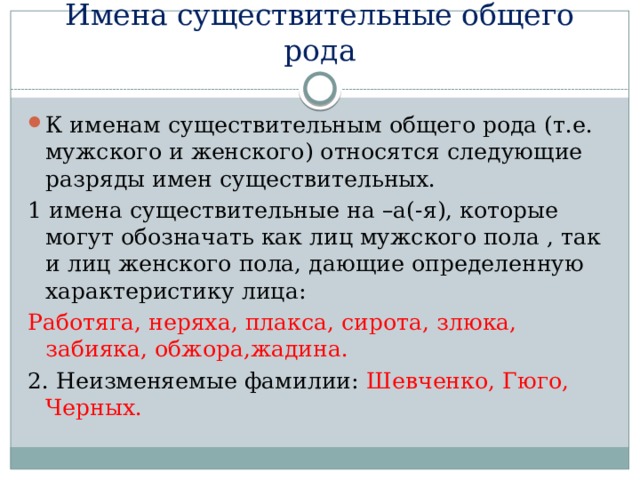 Имена существительные общего рода

К именам существительным общего рода (т.е. мужского и женского) относятся следующие разряды имен существительных.

1 имена существительные на –а(-я), которые могут обозначать как лиц мужского пола , так и лиц женского пола, дающие определенную характеристику лица:

Работяга, неряха, плакса, сирота, злюка, забияка, обжора,жадина.

2. Неизменяемые фамилии: Шевченко, Гюго, Черных.